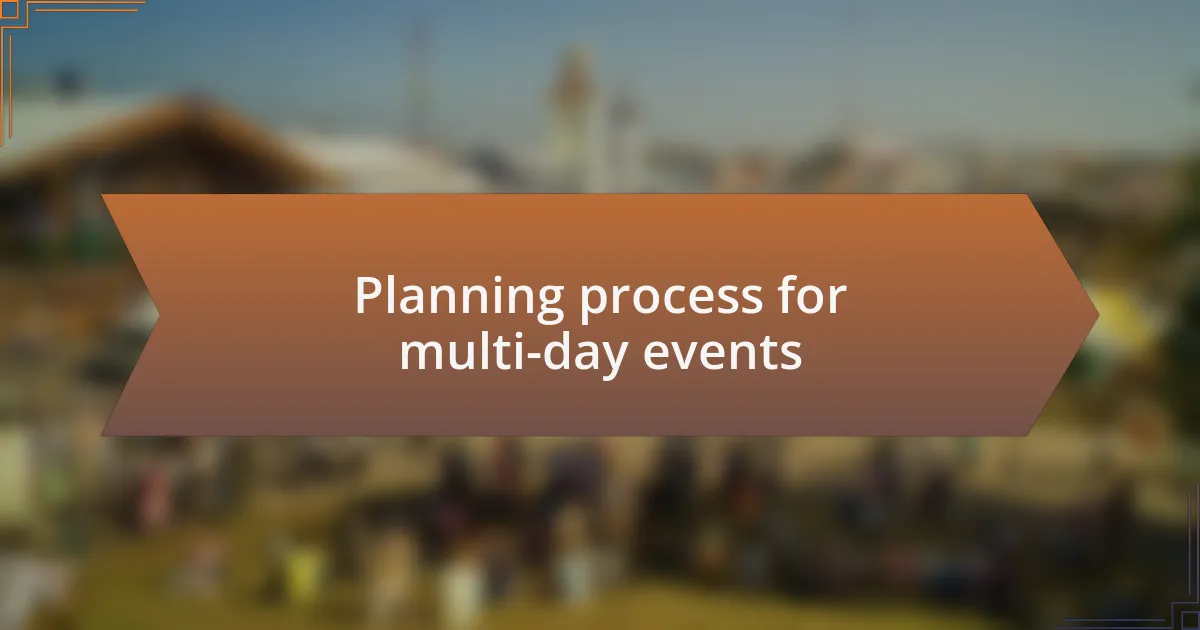 Planning process for multi-day events